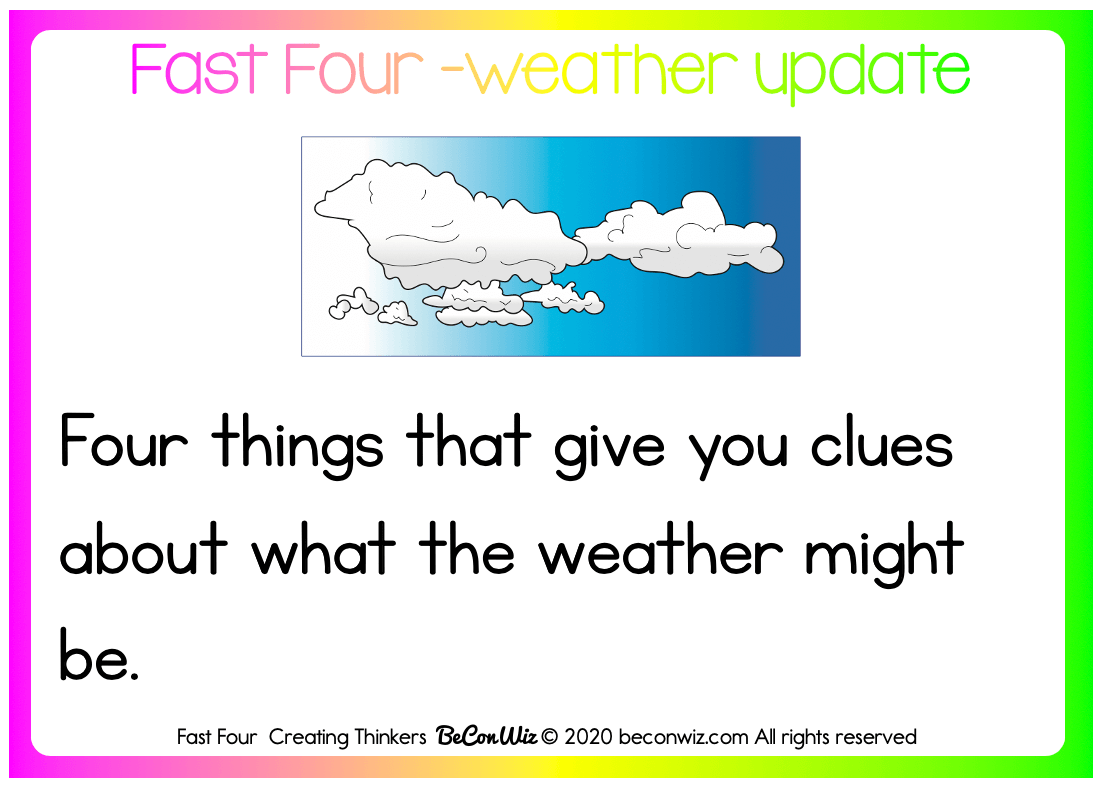 Fast Four -weather update

Four things that give you clues about what the weather might be.

Fast Four Creating Thinkers BeConWiz © 2020 beconwiz.com All rights reserved